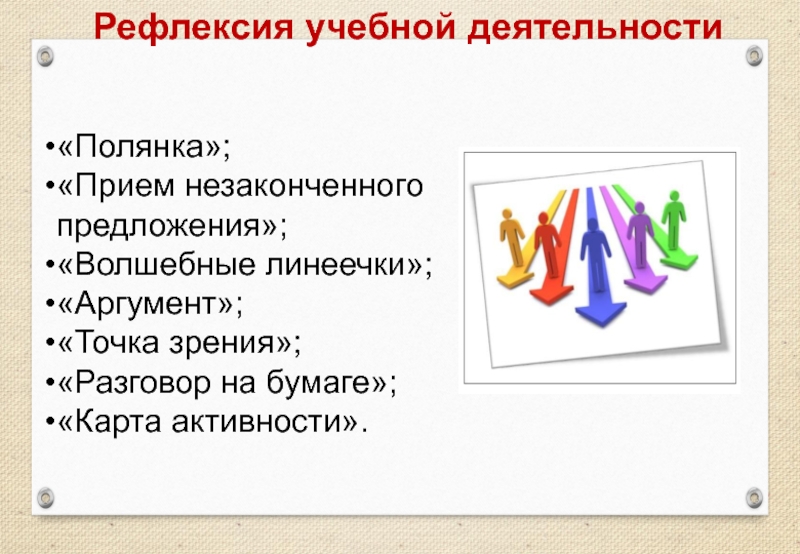 Рефлексия учебной деятельности

•«Полянка»;
•«Прием незаконченного предложения»;
•«Волшебные линеечки»;
•«Аргумент»;
•«Точка зрения»;
•«Разговор на бумаге»;
•«Карта активности».